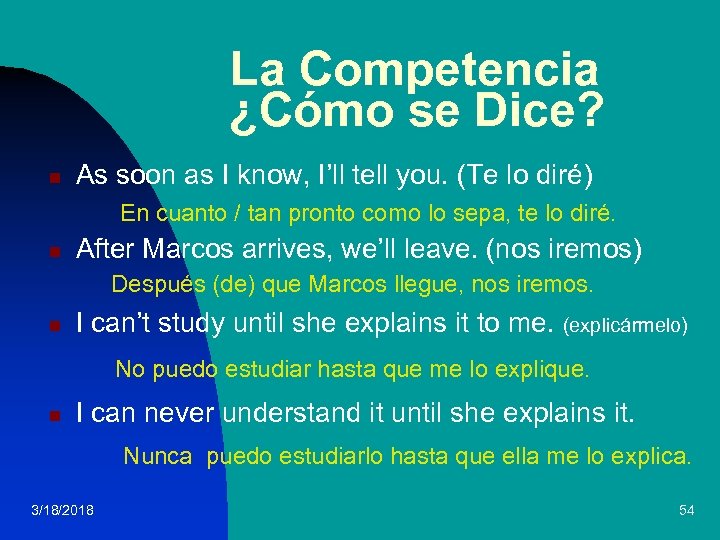 La Competencia
¿Cómo se Dice?

As soon as I know, I'll tell you. (Te lo diré)

En cuanto / tan pronto como lo sepa, te lo diré.

After Marcos arrives, we'll leave. (nos iremos)

Después (de) que Marcos llegue, nos iremos.

I can't study until she explains it to me. (explicármelo)

No puedo estudiar hasta que me lo explique.

I can never understand it until she explains it.

Nunca puedo estudiarlo hasta que ella me lo explica.

3/18/2018

54